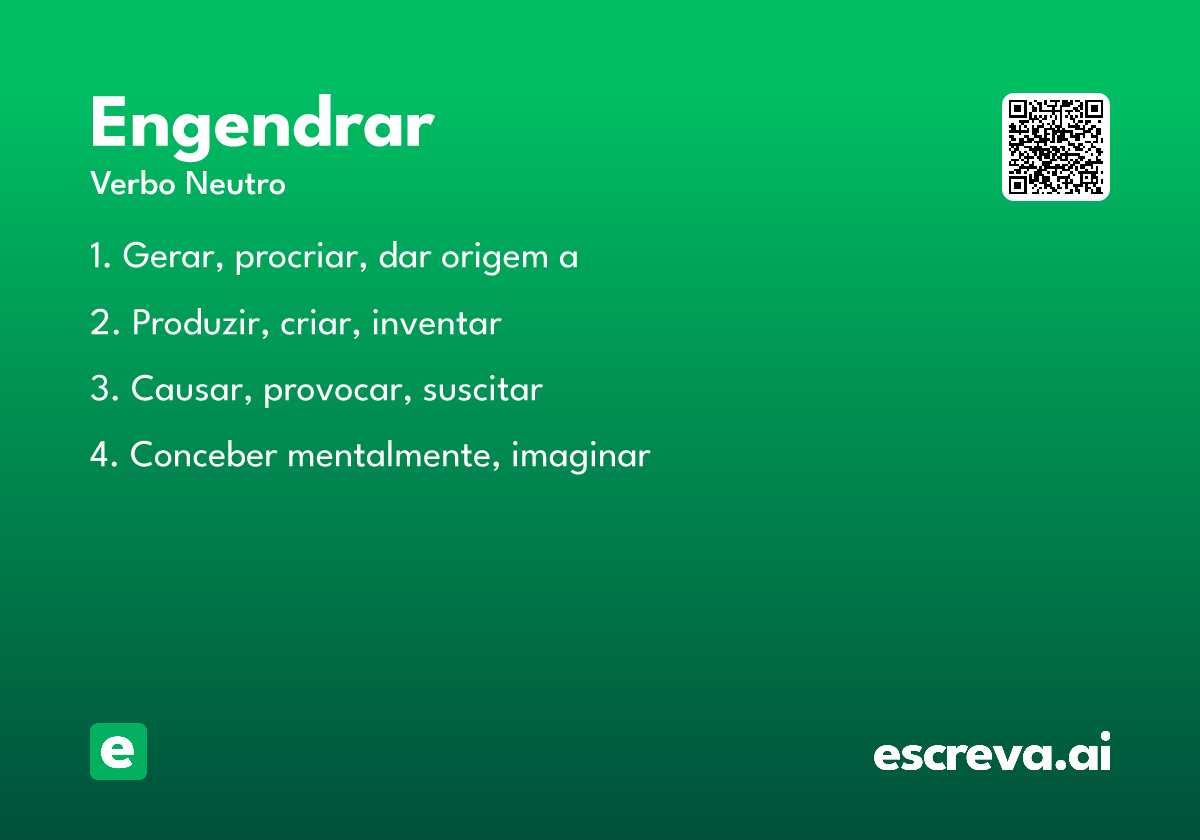 Engendrar
Verbo Neutro

1. Gerar, procriar, dar origem a

2. Produzir, criar, inventar

3. Causar, provocar, suscitar

4. Conceber mentalmente, imaginar

e

escreva.ai